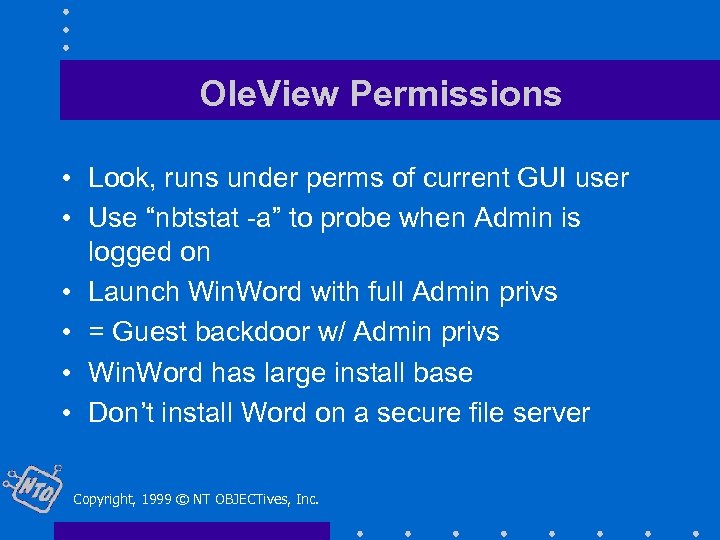 OleView Permissions

• Look, runs under perms of current GUI user
• Use “nbtstat -a” to probe when Admin is logged on
• Launch WinWord with full Admin privs
• = Guest backdoor w/ Admin privs
• WinWord has large install base
• Don’t install Word on a secure file server

NTO

Copyright, 1999 © NT OBJECTives, Inc.